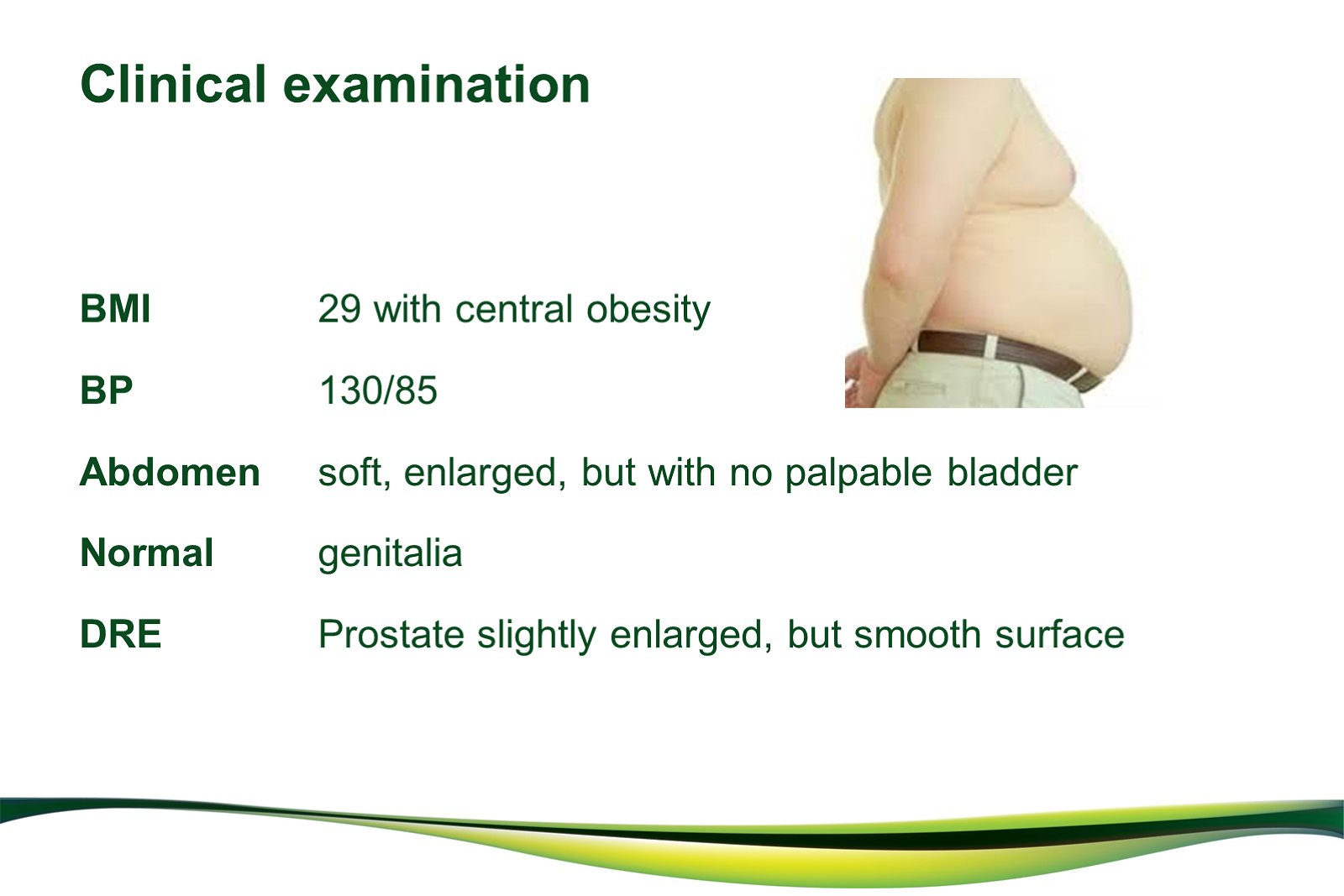 Clinical examination

BMI 29 with central obesity

BP 130/85

Abdomen soft, enlarged, but with no palpable bladder

Normal genitalia

DRE Prostate slightly enlarged, but smooth surface